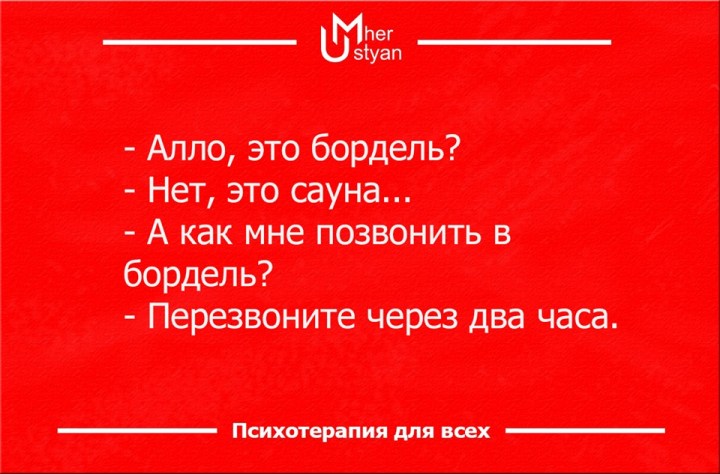 Mher Ustyan

- Алло, это бордель?
- Нет, это сауна...
- А как мне позвонить в бордель?
- Перезвоните через два часа.

Психотерапия для всех